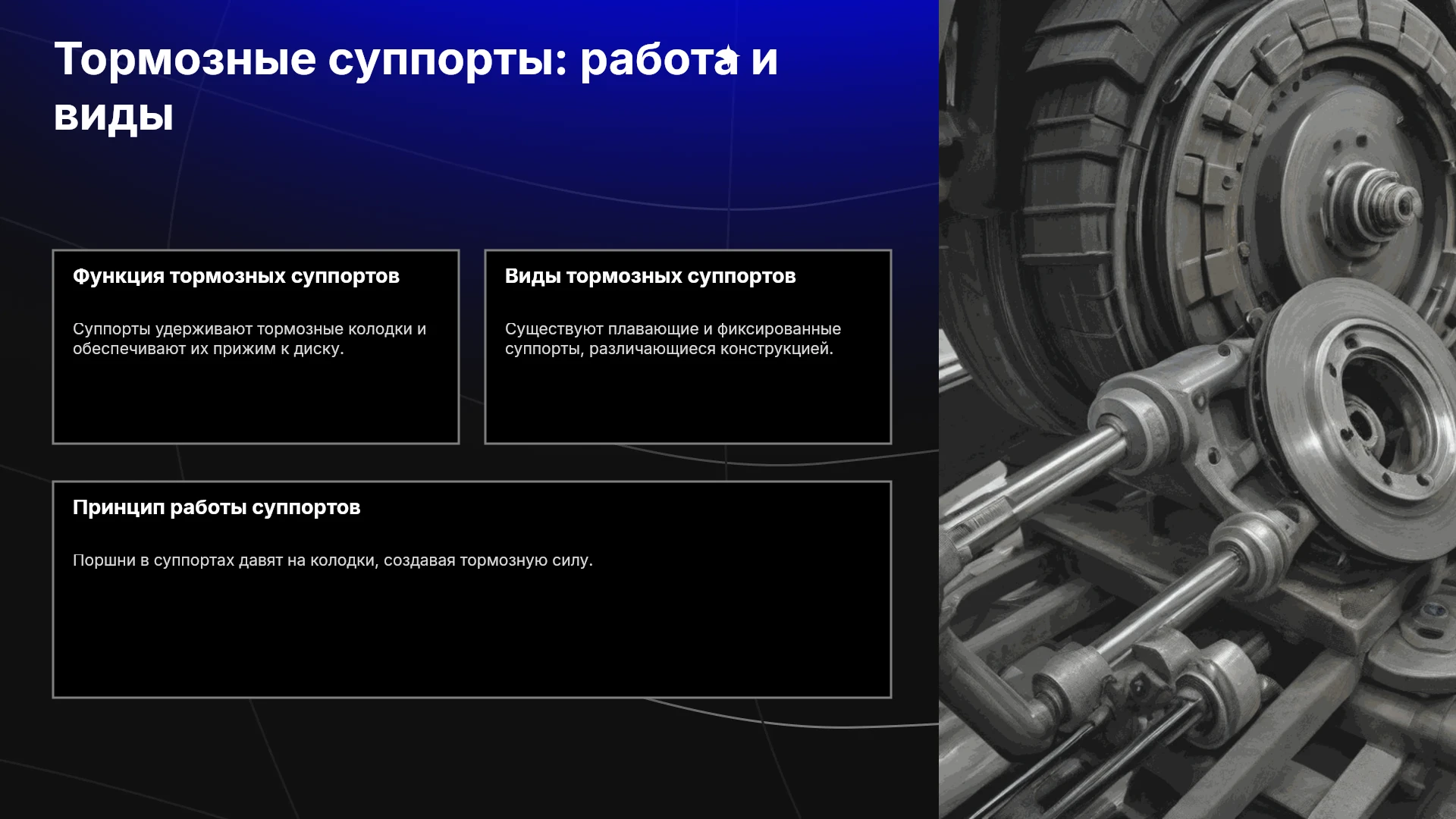 Тормозные суппорты: работа и виды

Функция тормозных суппортов

Суппорты удерживают тормозные колодки и обеспечивают их прижим к диску.

Виды тормозных суппортов

Существуют плавающие и фиксированные суппорты, различающиеся конструкцией.

Принцип работы суппортов

Поршни в суппортах давят на колодки, создавая тормозную силу.